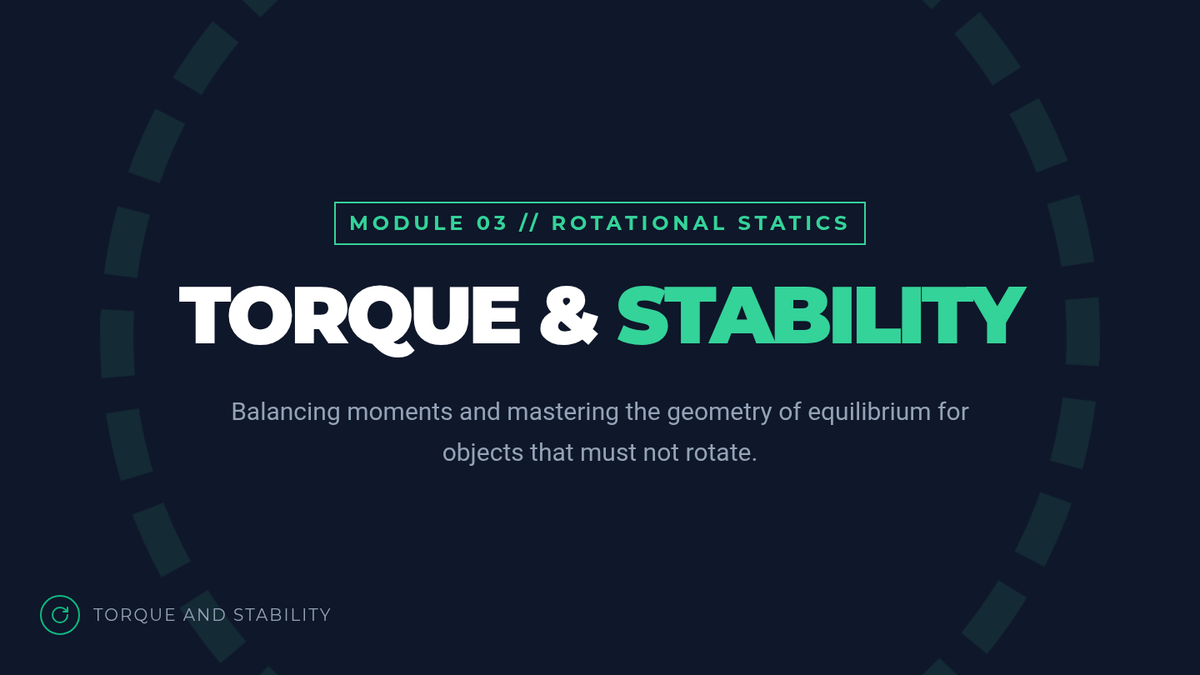 MODULE 03 // ROTATIONAL STATICS

TORQUE & STABILITY

Balancing moments and mastering the geometry of equilibrium for objects that must not rotate.

TORQUE AND STABILITY